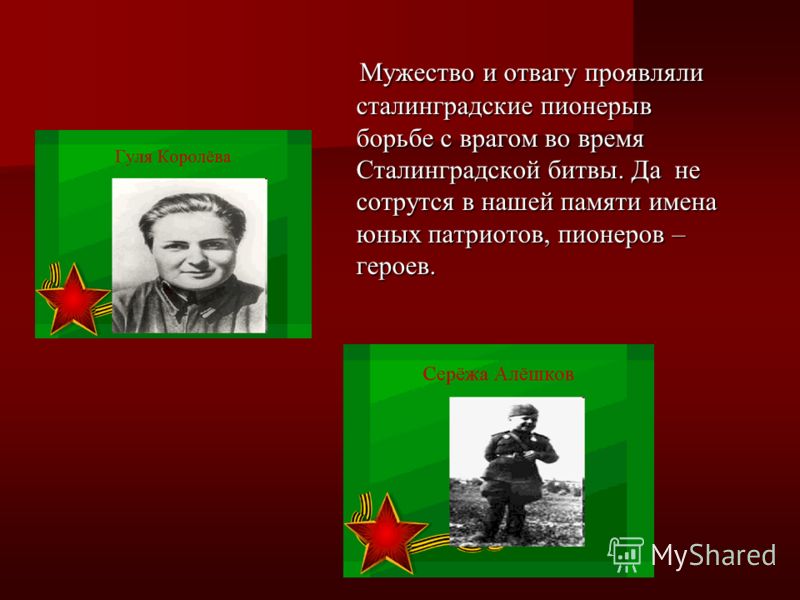 Мужество и отвагу проявляли сталинградские пионерыв борьбе с врагом во время Сталинградской битвы. Да не сотрутся в нашей памяти имена юных патриотов, пионеров – героев.

Гуля Королёва

Серёжа Алёшков

MyShared